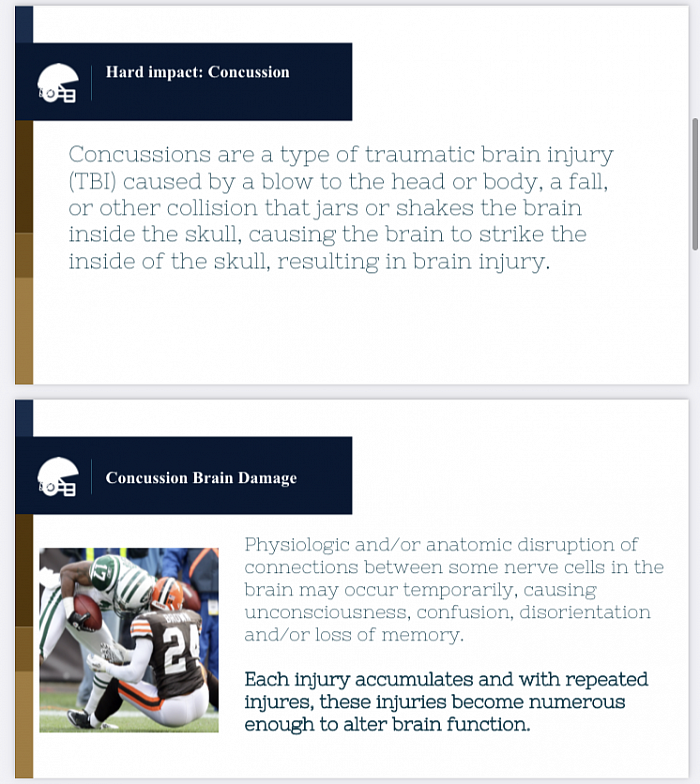 Hard impact: Concussion

Concussions are a type of traumatic brain injury (TBI) caused by a blow to the head or body, a fall, or other collision that jars or shakes the brain inside the skull, causing the brain to strike the inside of the skull, resulting in brain injury.

Concussion Brain Damage

17

BROWN 24

Physiologic and/or anatomic disruption of connections between some nerve cells in the brain may occur temporarily, causing unconsciousness, confusion, disorientation and/or loss of memory.

Each injury accumulates and with repeated injures, these injuries become numerous enough to alter brain function.